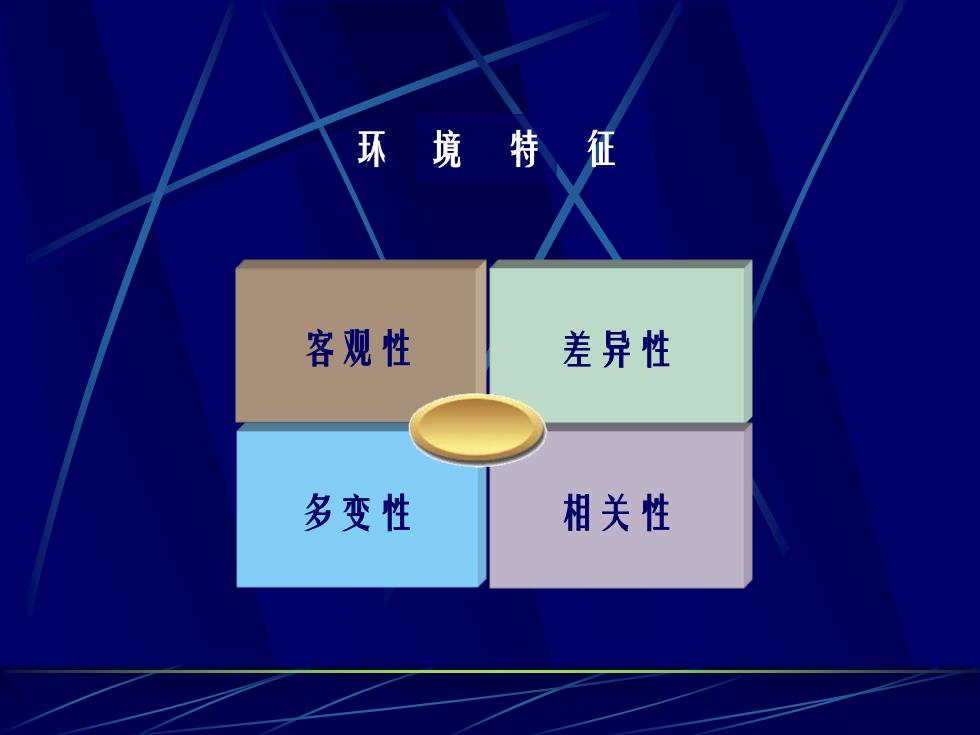 环 境 特 征

客观性

差异性

多变性

相关性